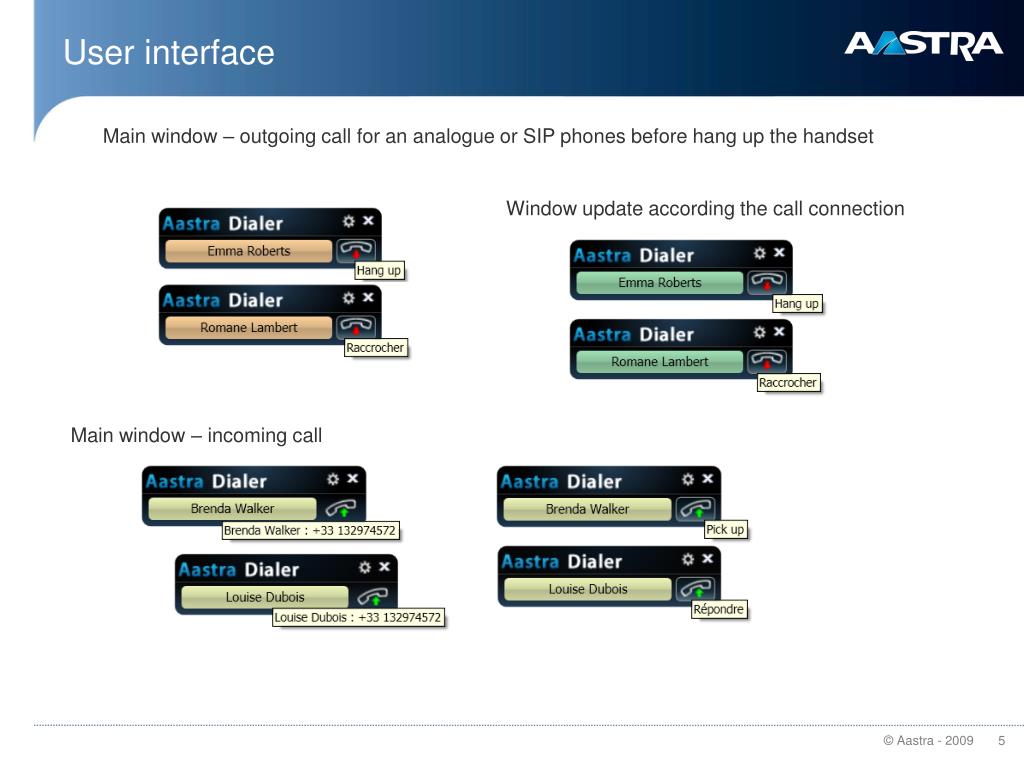 User interface

AASTRA

Main window – outgoing call for an analogue or SIP phones before hang up the handset

Aastra Dialer
Emma Roberts
Hang up

Aastra Dialer
Romane Lambert
Raccrocher

Window update according the call connection

Aastra Dialer
Emma Roberts
Hang up

Aastra Dialer
Romane Lambert
Raccrocher

Main window – incoming call

Aastra Dialer
Brenda Walker
Brenda Walker : +33 132974572

Aastra Dialer
Louise Dubois
Louise Dubois : +33 132974572

Aastra Dialer
Brenda Walker
Pick up

Aastra Dialer
Louise Dubois
Répondre

© Aastra - 2009 5